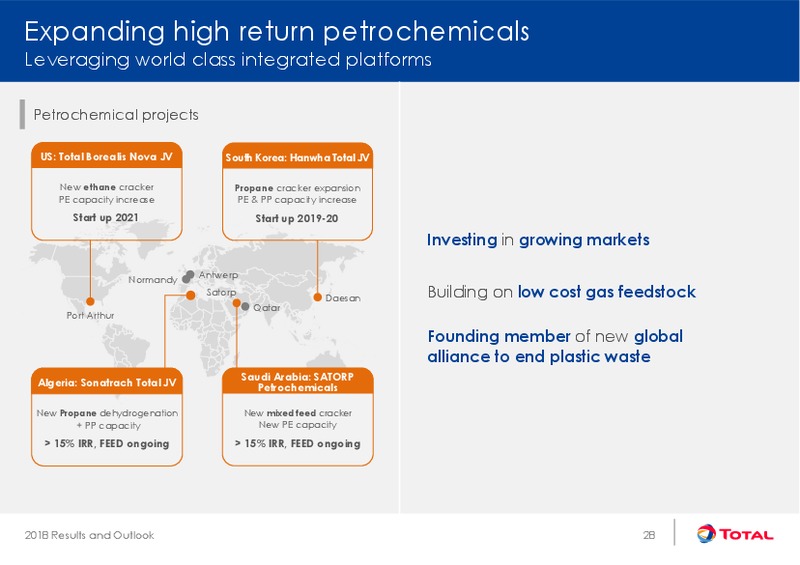 Expanding high return petrochemicals
Leveraging world class integrated platforms

Petrochemical projects

US: Total Borealis Nova JV
New ethane cracker
PE capacity increase
Start up 2021

South Korea: Hanwha Total JV
Propane cracker expansion
PE & PP capacity increase
Start up 2019-20

Normandy
Antwerp
Satorp
Qatar
Daesan
Port Arthur

Algeria: Sonatrach Total JV
New Propane dehydrogenation + PP capacity
> 15% IRR, FEED ongoing

Saudi Arabia: SATORP Petrochemicals
New mixed feed cracker
New PE capacity
> 15% IRR, FEED ongoing

Investing in growing markets

Building on low cost gas feedstock

Founding member of new global alliance to end plastic waste

2018 Results and Outlook

28

TOTAL